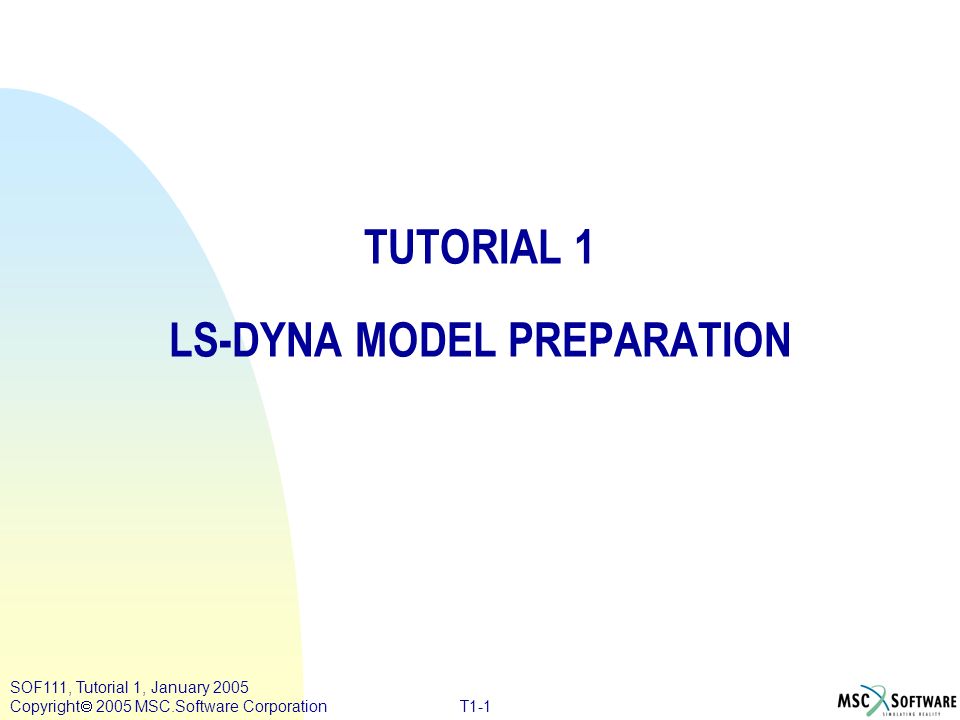 TUTORIAL 1

LS-DYNA MODEL PREPARATION

SOF111, Tutorial 1, January 2005
Copyright© 2005 MSC.Software Corporation

T1-1

MSC SOFTWARE
SIMULATING REALITY